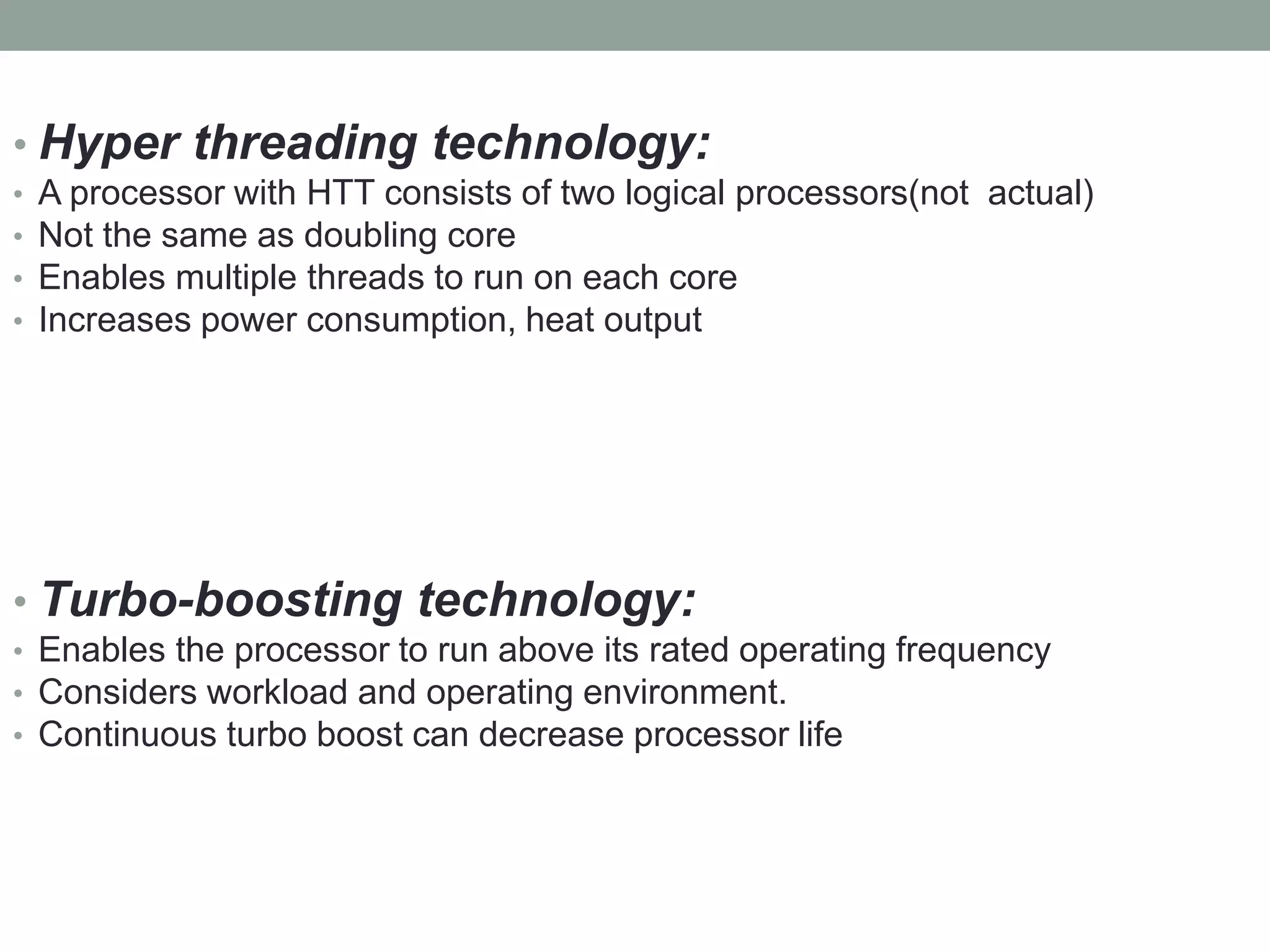 • Hyper threading technology:
• A processor with HTT consists of two logical processors(not  actual)
• Not the same as doubling core
• Enables multiple threads to run on each core
• Increases power consumption, heat output

• Turbo-boosting technology:
• Enables the processor to run above its rated operating frequency
• Considers workload and operating environment.
• Continuous turbo boost can decrease processor life